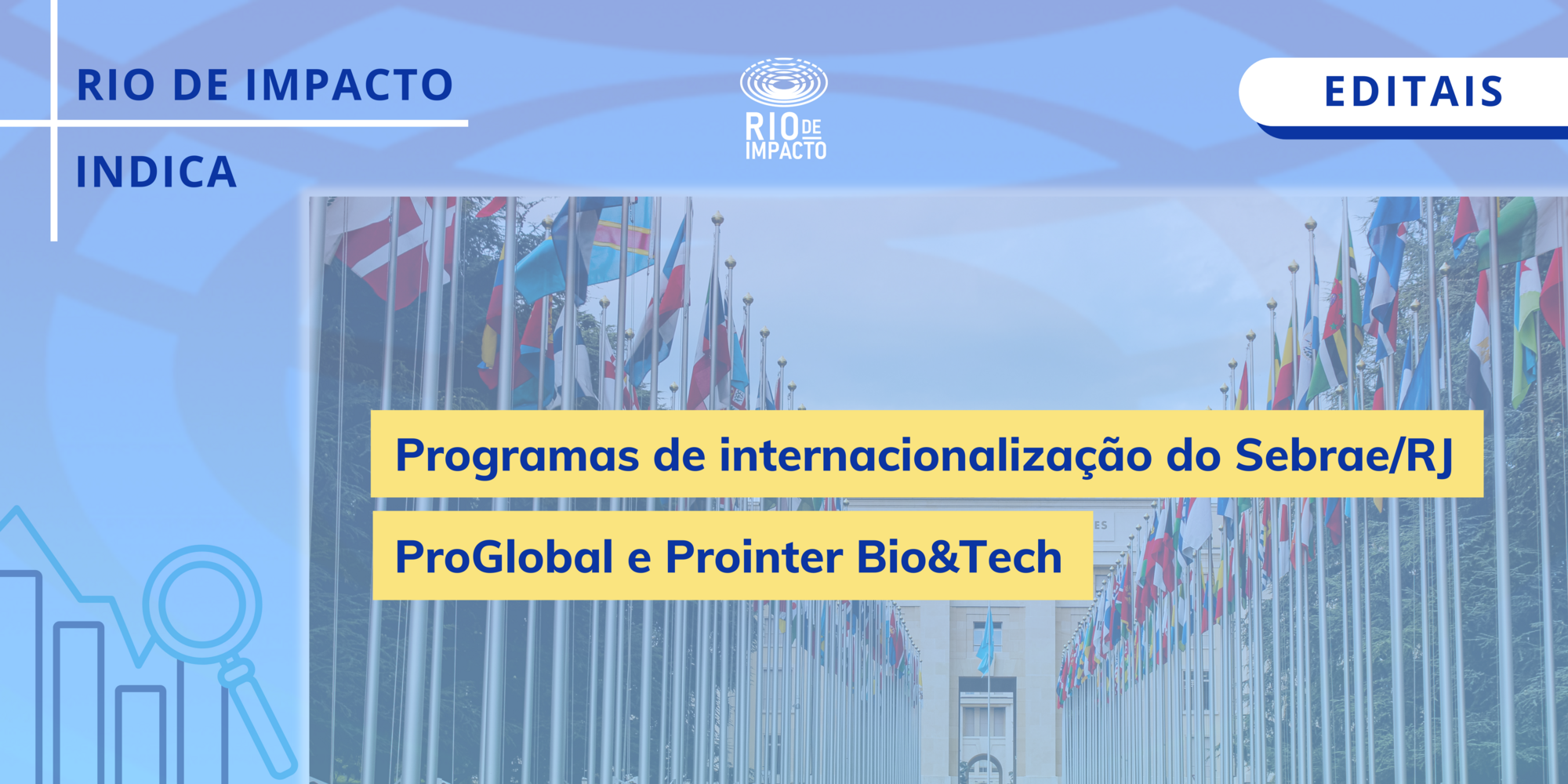 RIO DE IMPACTO

INDICA

RIO DE IMPACTO

EDITAIS

Programas de internacionalização do Sebrae/RJ

ProGlobal e Prointer Bio&Tech